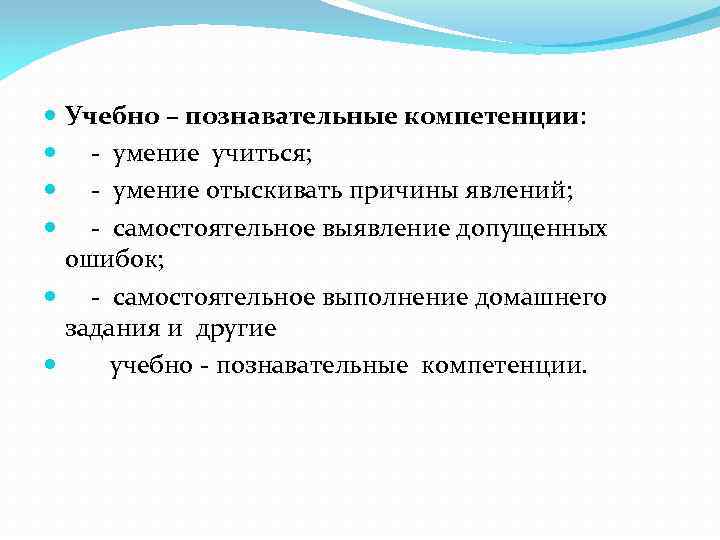 Учебно – познавательные компетенции:
- умение учиться;
- умение отыскивать причины явлений;
- самостоятельное выявление допущенных ошибок;
- самостоятельное выполнение домашнего задания и другие
учебно - познавательные компетенции.